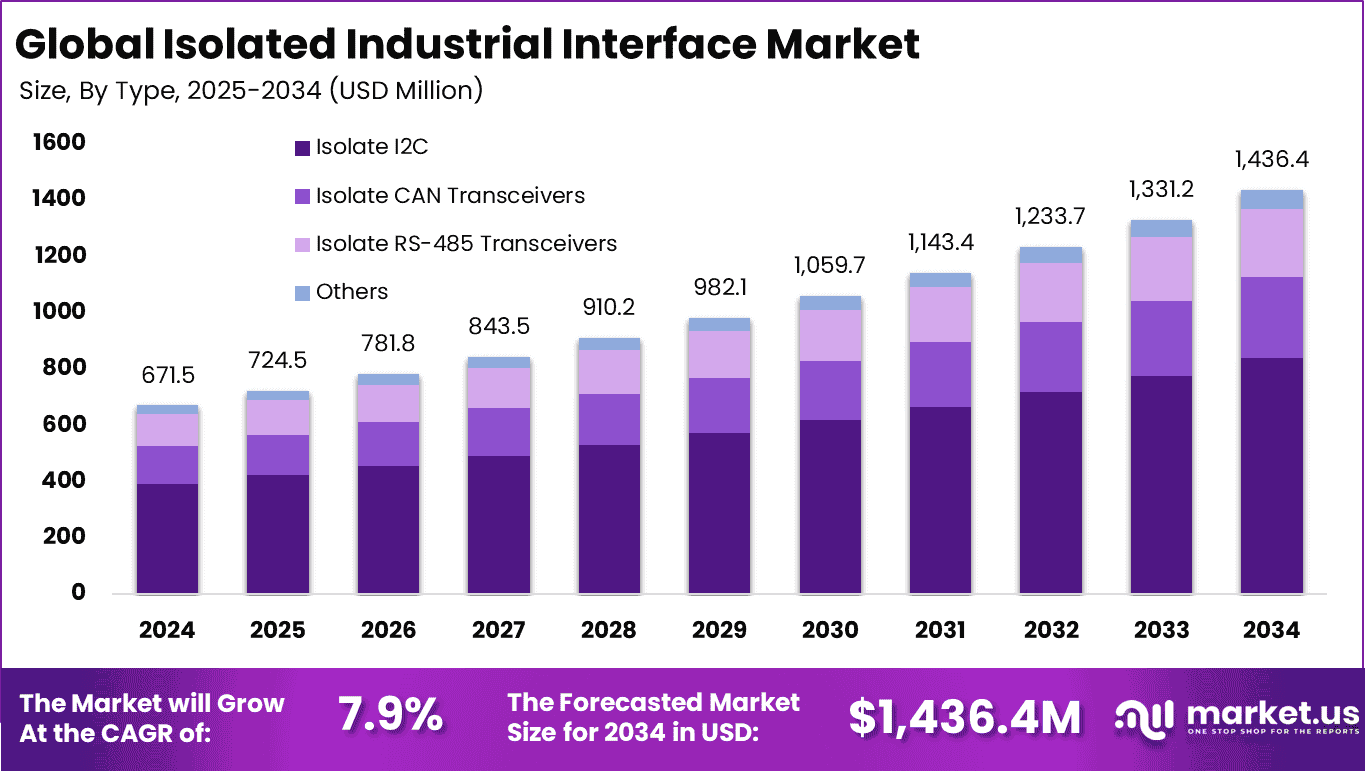 Global Isolated Industrial Interface Market

Size, By Type, 2025-2034 (USD Million)

Isolate I2C

Isolate CAN Transceivers

Isolate RS-485 Transceivers

Others

1600
1400
1200
1000
800
600
400
200
0

671.5
724.5
781.8
843.5
910.2
982.1
1,059.7
1,143.4
1,233.7
1,331.2
1,436.4

2024
2025
2026
2027
2028
2029
2030
2031
2032
2033
2034

The Market will Grow At the CAGR of:

7.9%

The Forecasted Market Size for 2034 in USD:

$1,436.4M

market.us

ONE STOP SHOP FOR THE REPORTS